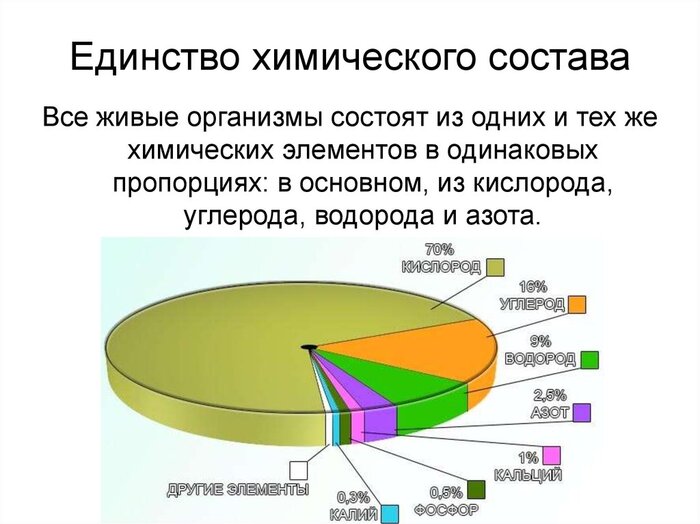 Единство химического состава

Все живые организмы состоят из одних и тех же химических элементов в одинаковых пропорциях: в основном, из кислорода, углерода, водорода и азота.

70%
КИСЛОРОД

16%
УГЛЕРОД

9%
ВОДОРОД

2,5%
АЗОТ

1%
КАЛЬЦИЙ

0,5%
ФОСФОР

0,3%
КАЛИЙ

ДРУГИЕ ЭЛЕМЕНТЫ